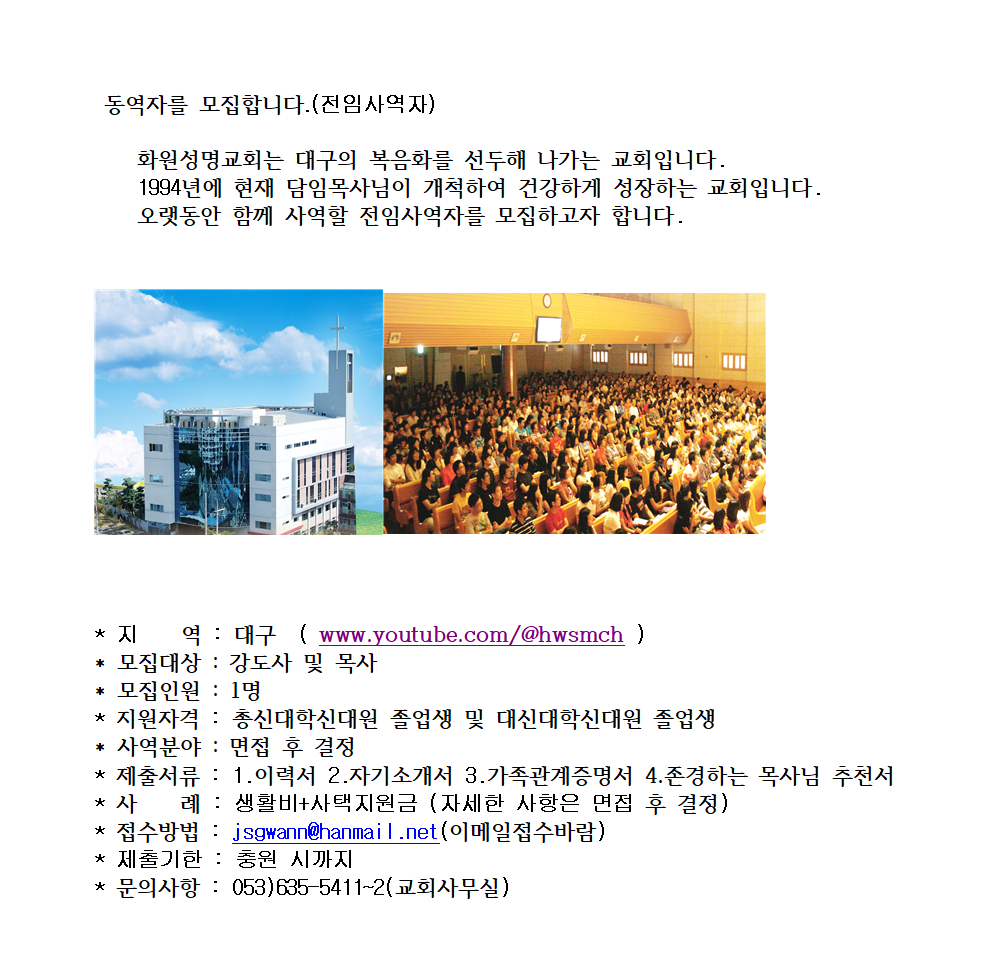 동역자를 모집합니다.(전임사역자)

화원성명교회는 대구의 복음화를 선두해 나가는 교회입니다. 1994년에 현재 담임목사님이 개척하여 건강하게 성장하는 교회입니다. 오랫동안 함께 사역할 전임사역자를 모집하고자 합니다.

* 지 역 : 대구 ( www.youtube.com/@hwsmch )
* 모집대상 : 강도사 및 목사
* 모집인원 : 1명
* 지원자격 : 총신대학신대원 졸업생 및 대신대학신대원 졸업생
* 사역분야 : 면접 후 결정
* 제출서류 : 1.이력서 2.자기소개서 3.가족관계증명서 4.존경하는 목사님 추천서
* 사 례 : 생활비+사택지원금 (자세한 사항은 면접 후 결정)
* 접수방법 : jsgwann@hanmail.net(이메일접수바람)
* 제출기한 : 충원 시까지
* 문의사항 : 053)635-5411~2(교회사무실)